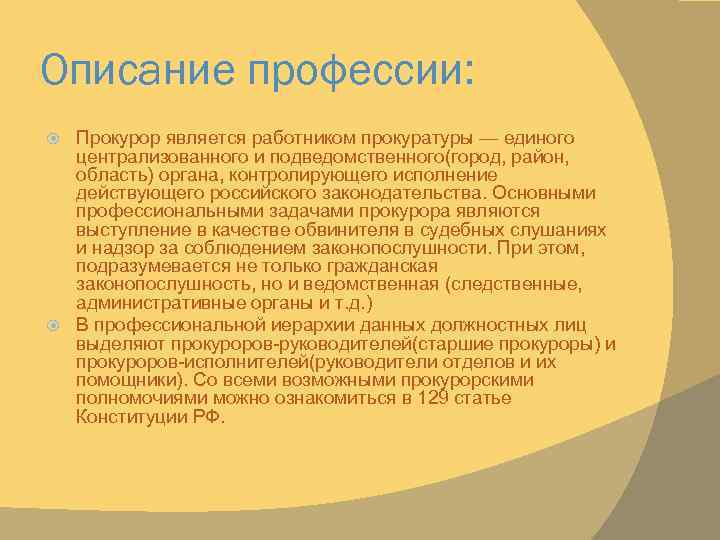 Описание профессии:

Прокурор является работником прокуратуры — единого централизованного и подведомственного(город, район, область) органа, контролирующего исполнение действующего российского законодательства. Основными профессиональными задачами прокурора являются выступление в качестве обвинителя в судебных слушаниях и надзор за соблюдением законопослушности. При этом, подразумевается не только гражданская законопослушность, но и ведомственная (следственные, административные органы и т.д.)

В профессиональной иерархии данных должностных лиц выделяют прокуроров-руководителей(старшие прокуроры) и прокуроров-исполнителей(руководители отделов и их помощники). Со всеми возможными прокурорскими полномочиями можно ознакомиться в 129 статье Конституции РФ.